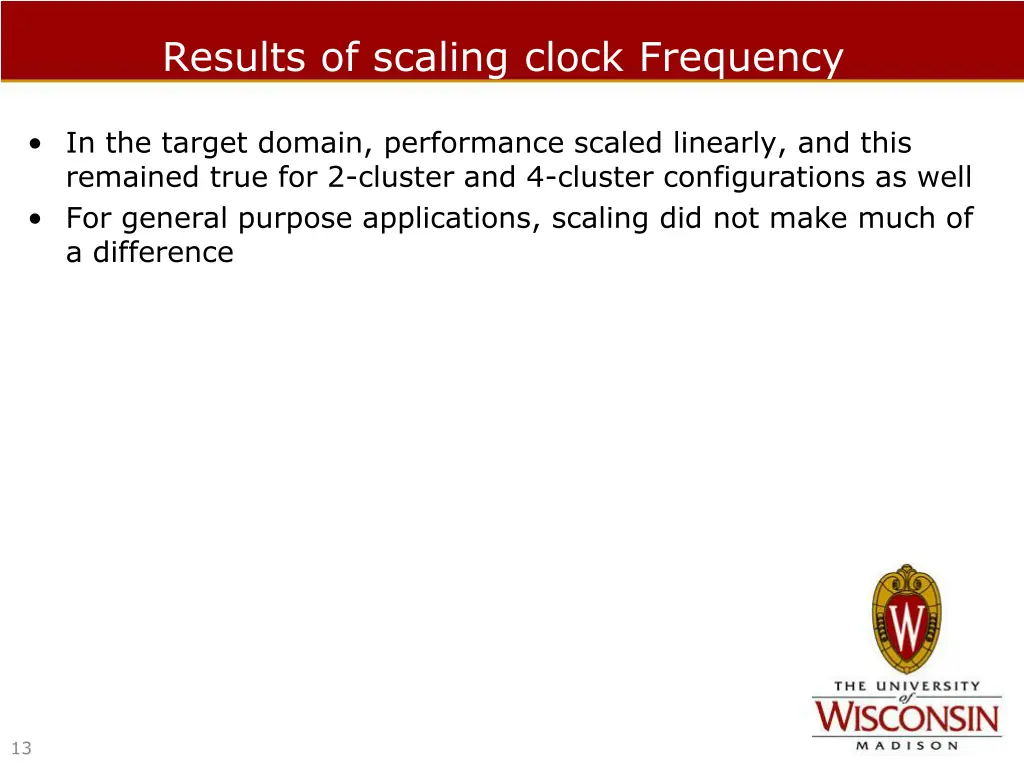 Results of scaling clock Frequency

• In the target domain, performance scaled linearly, and this remained true for 2-cluster and 4-cluster configurations as well
• For general purpose applications, scaling did not make much of a difference

W

THE UNIVERSITY of WISCONSIN MADISON

13